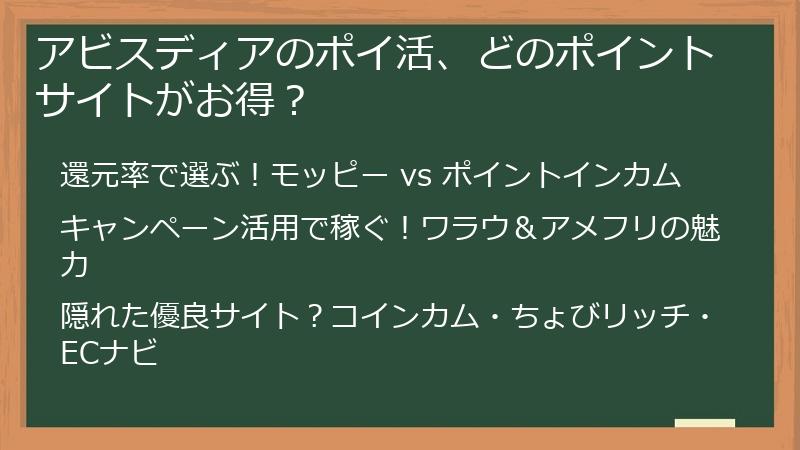 アビスディアのポイ活、どのポイントサイトがお得？

還元率で選ぶ！モッピー vs ポイントインカム

キャンペーン活用で稼ぐ！ワラウ＆アメフリの魅力

隠れた優良サイト？コインカム・ちょびリッチ・ECナビ